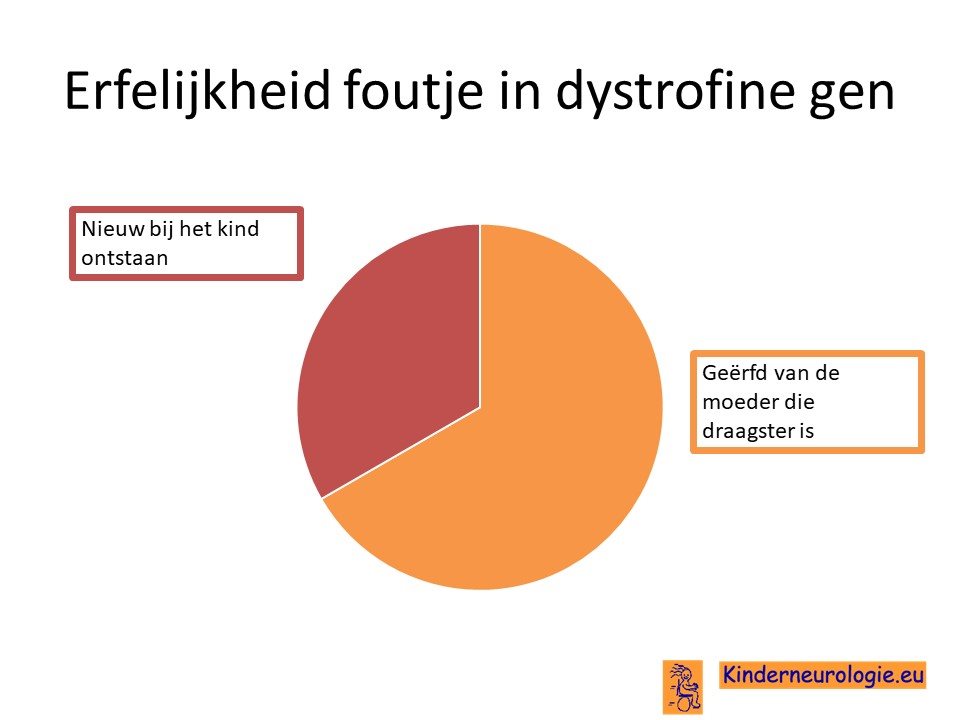 Erfelijkheid foutje in dystrofine gen

Nieuw bij het kind ontstaan

Geërfd van de moeder die draagster is

Kinderneurologie.eu